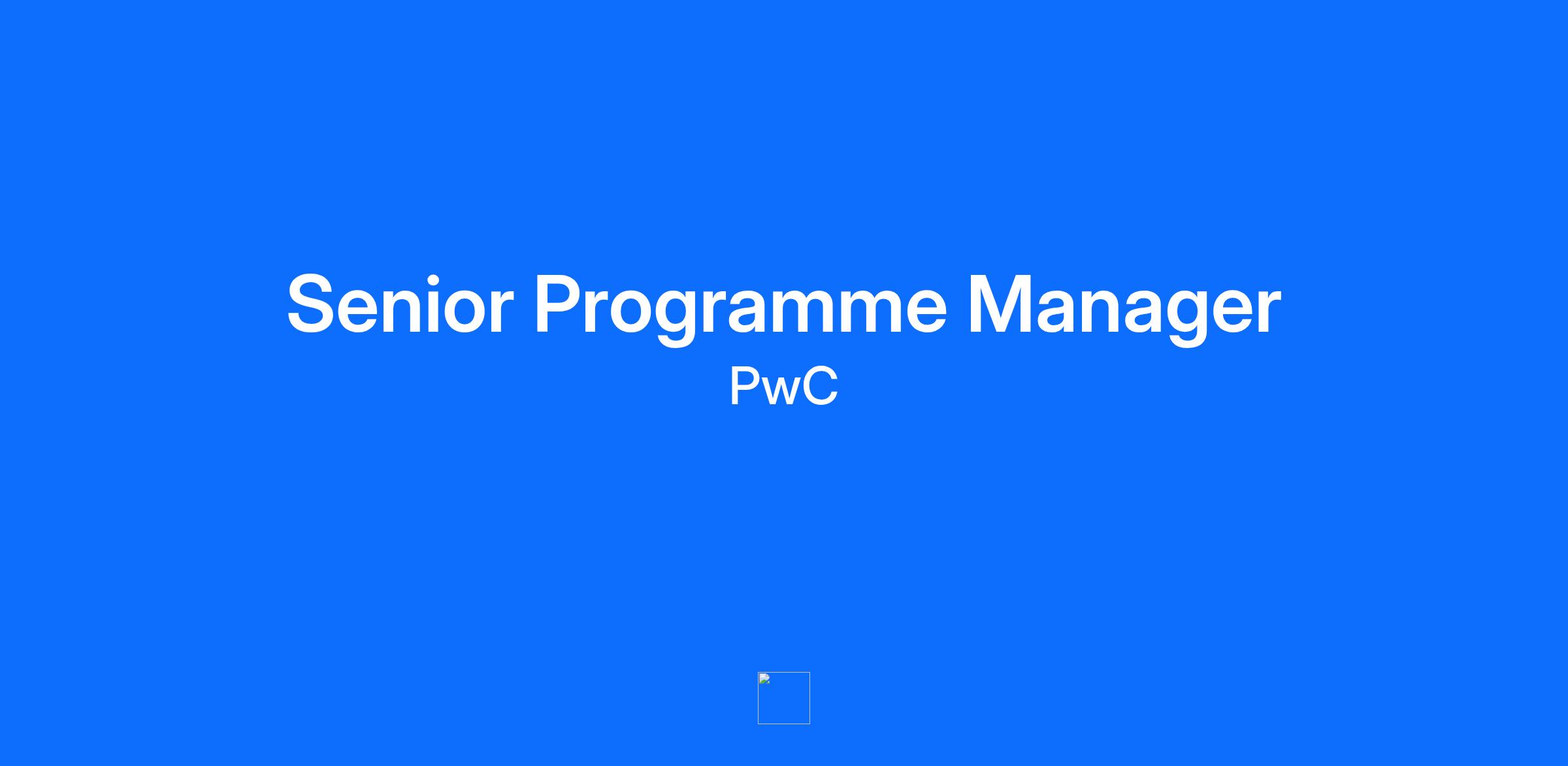 Senior Programme Manager
PwC